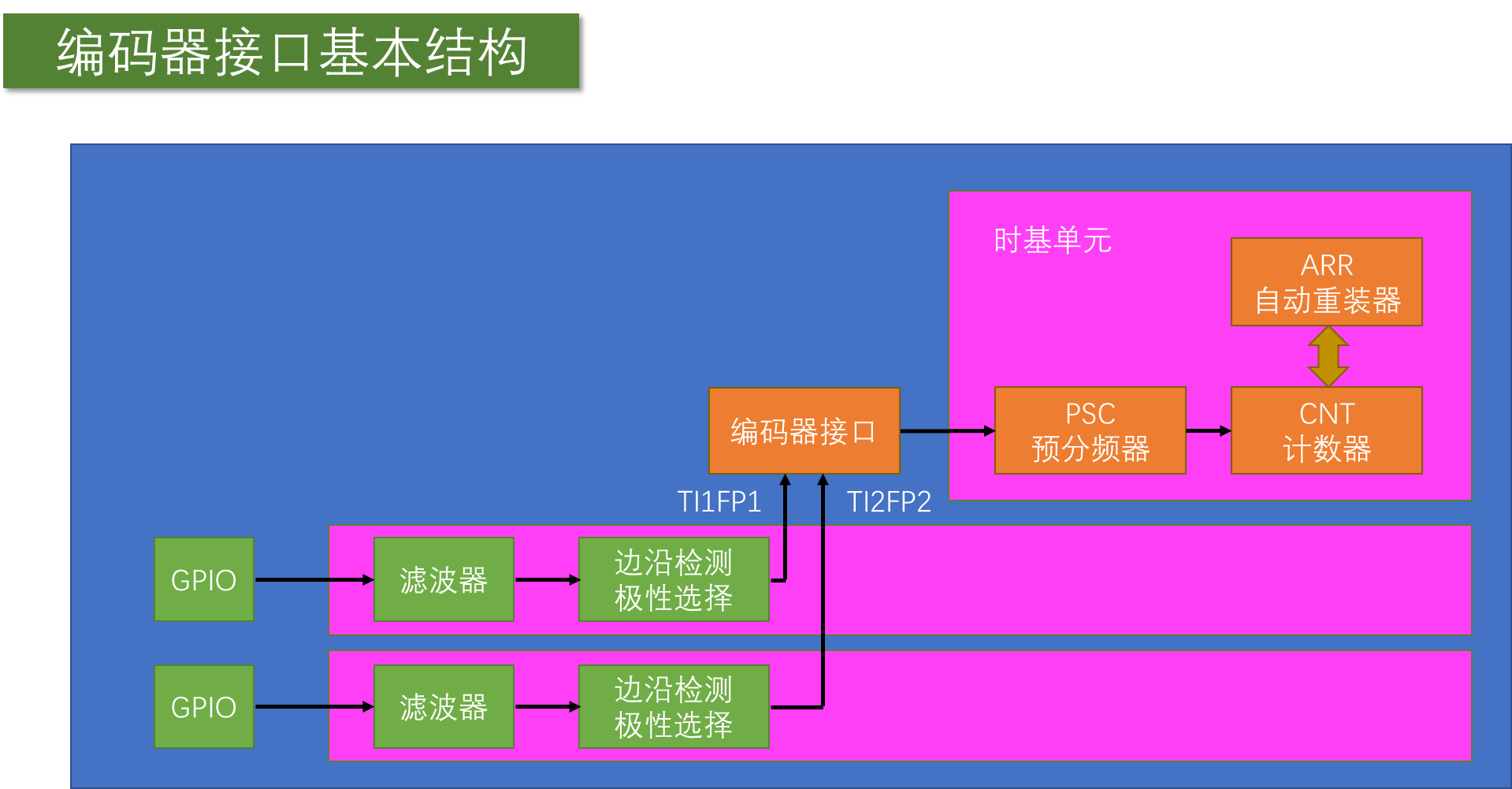 编码器接口基本结构

时基单元

ARR
自动重装器

编码器接口

PSC
预分频器

CNT
计数器

TI1FP1

TI2FP2

GPIO

滤波器

边沿检测
极性选择

GPIO

滤波器

边沿检测
极性选择